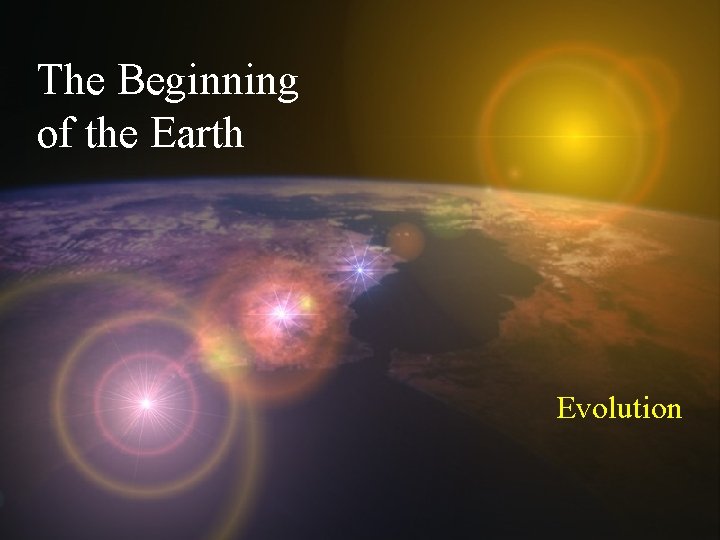 The Beginning of the Earth

Evolution